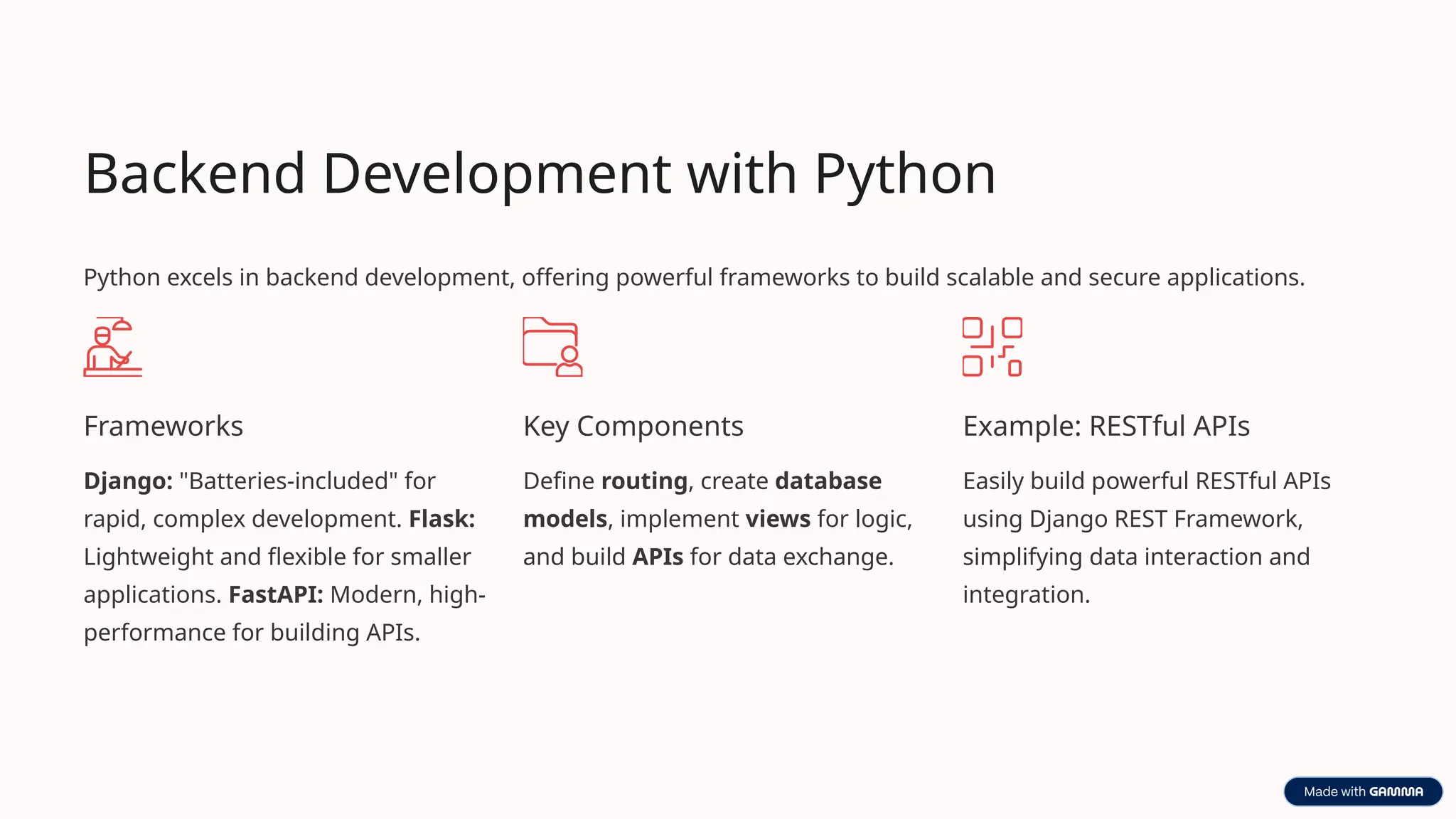 Backend Development with Python

Python excels in backend development, offering powerful frameworks to build scalable and secure applications.

Frameworks

Django: "Batteries-included" for rapid, complex development. Flask: Lightweight and flexible for smaller applications. FastAPI: Modern, high-performance for building APIs.

Key Components

Define routing, create database models, implement views for logic, and build APIs for data exchange.

Example: RESTful APIs

Easily build powerful RESTful APIs using Django REST Framework, simplifying data interaction and integration.

Made with GAMMA